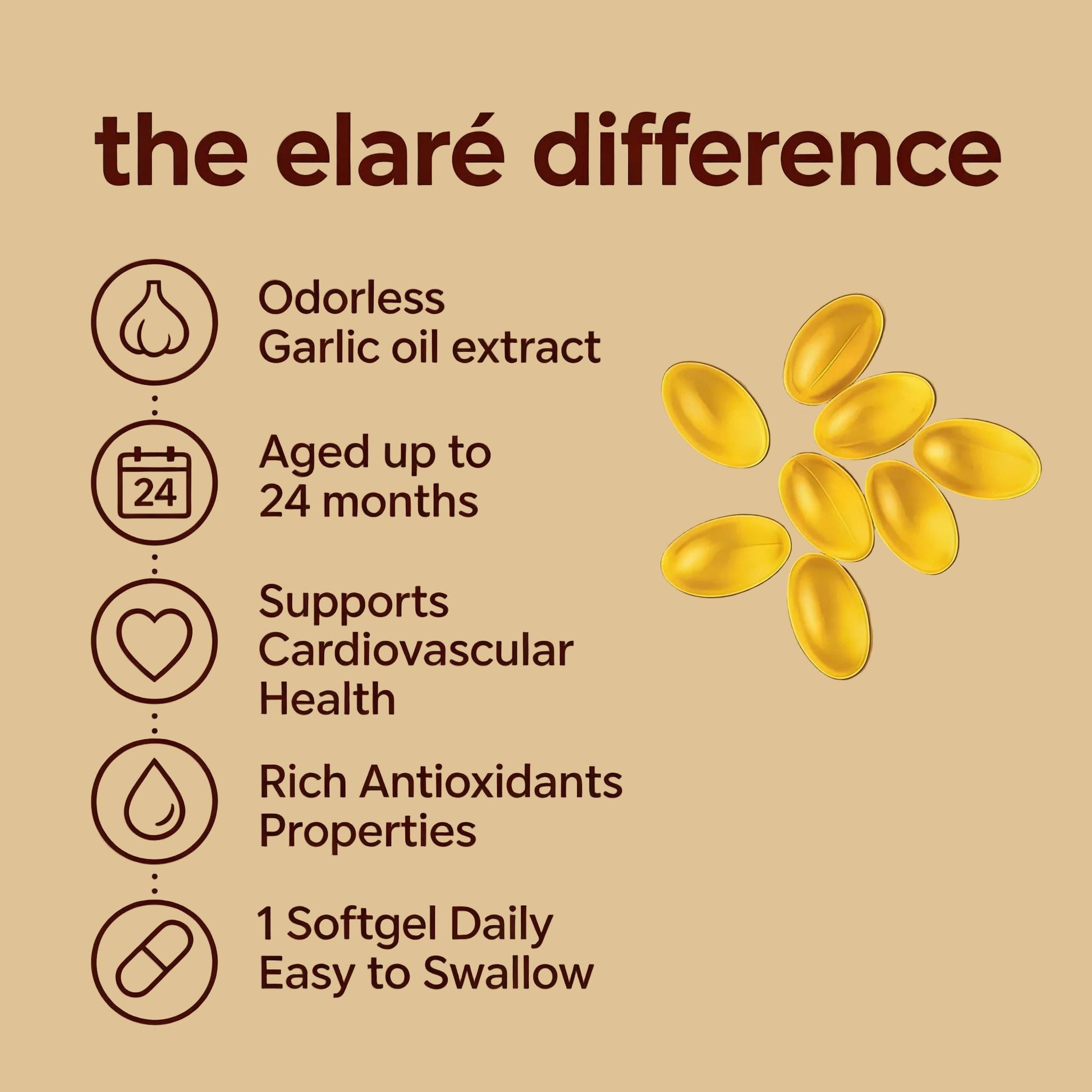 the elaré difference

Odorless
Garlic oil extract

24

Aged up to
24 months

Supports
Cardiovascular
Health

Rich Antioxidants
Properties

1 Softgel Daily
Easy to Swallow